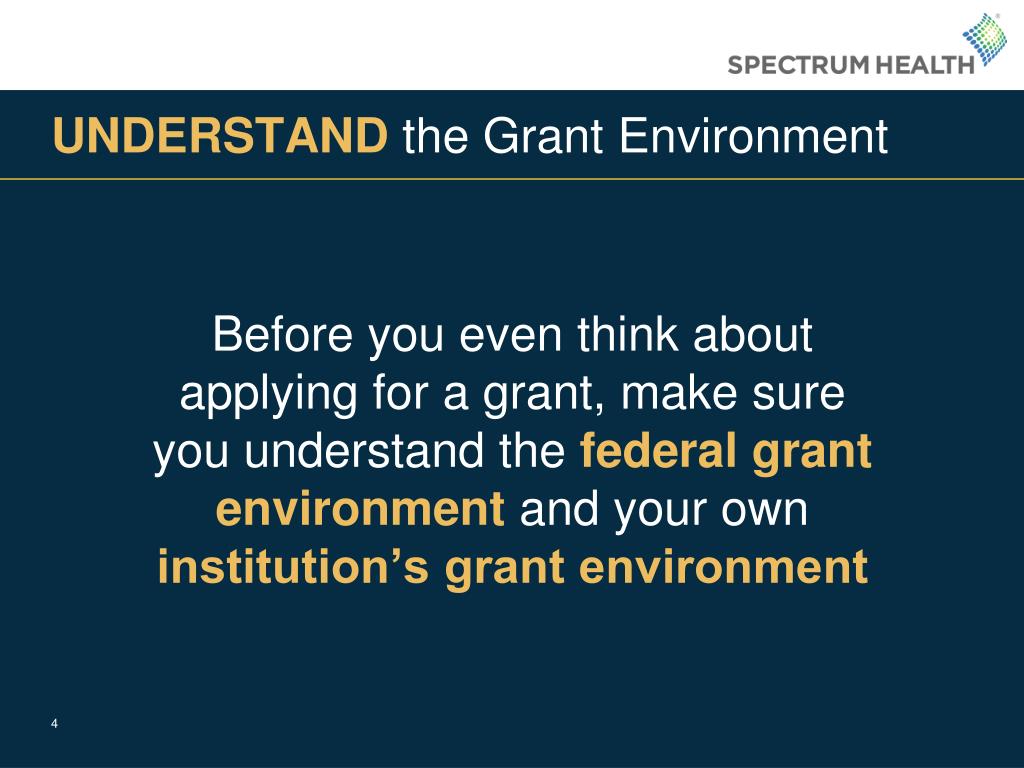 SPECTRUM HEALTH

UNDERSTAND the Grant Environment

Before you even think about applying for a grant, make sure you understand the federal grant environment and your own institution’s grant environment

4